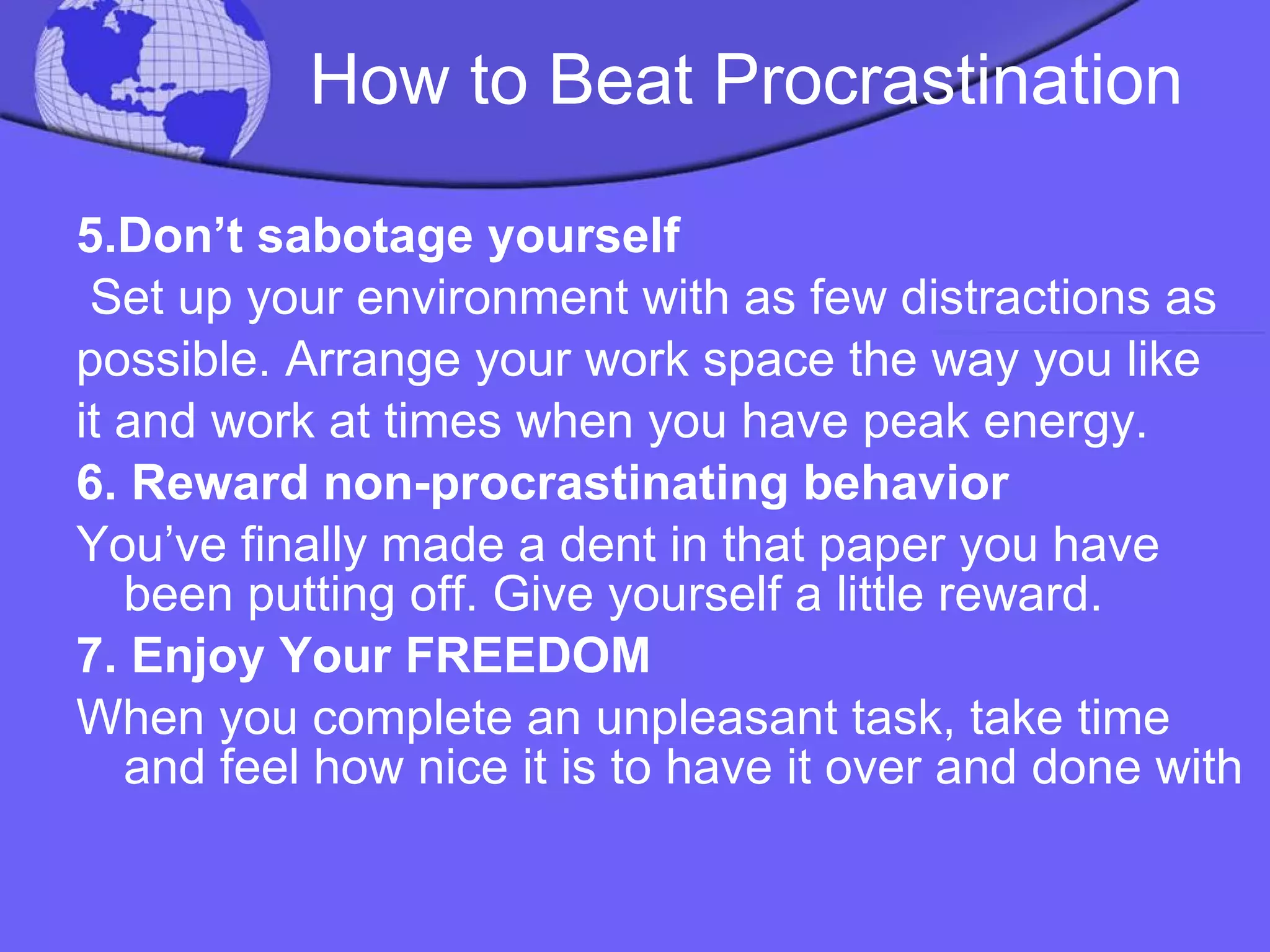 How to Beat Procrastination

5.Don’t sabotage yourself

Set up your environment with as few distractions as possible. Arrange your work space the way you like it and work at times when you have peak energy.

6. Reward non-procrastinating behavior

You’ve finally made a dent in that paper you have been putting off. Give yourself a little reward.

7. Enjoy Your FREEDOM

When you complete an unpleasant task, take time and feel how nice it is to have it over and done with